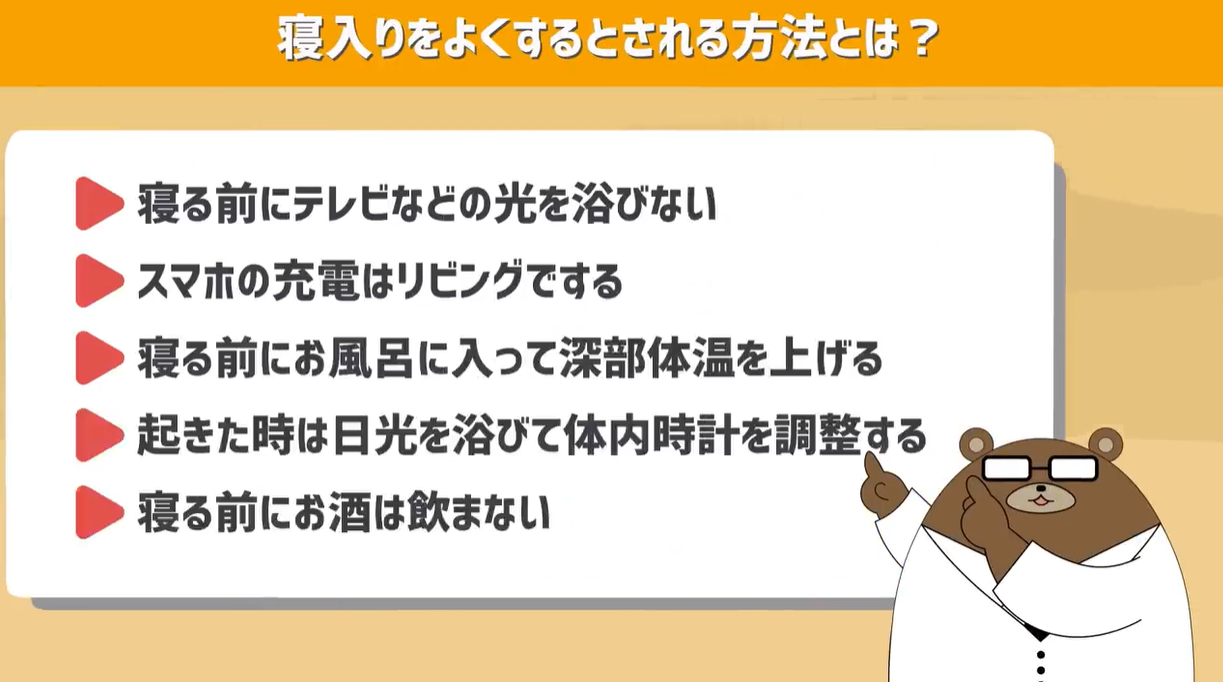 寝入りをよくするとされる方法とは？

寝る前にテレビなどの光を浴びない

スマホの充電はリビングでする

寝る前にお風呂に入って深部体温を上げる

起きた時は日光を浴びて体内時計を調整する

寝る前にお酒は飲まない